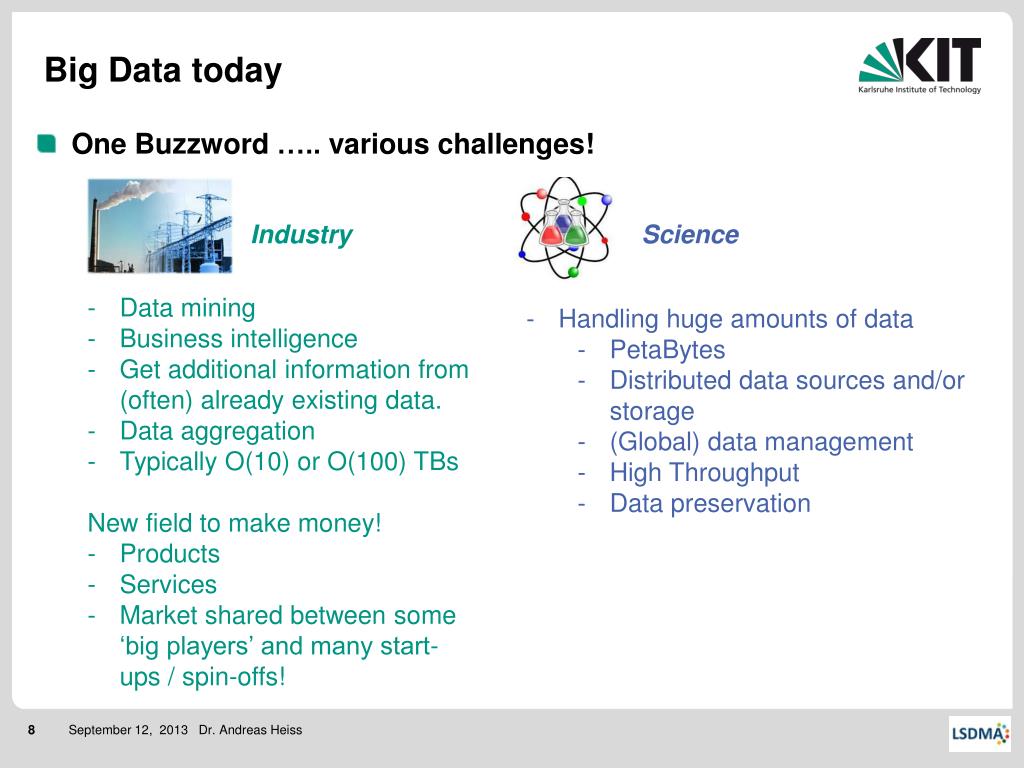 Big Data today

KIT
Karlsruhe Institute of Technology

One Buzzword ….. various challenges!

Industry

- Data mining
- Business intelligence
- Get additional information from (often) already existing data.
- Data aggregation
- Typically O(10) or O(100) TBs

New field to make money!
- Products
- Services
- Market shared between some ‘big players’ and many start-ups / spin-offs!

Science

- Handling huge amounts of data
  - PetaBytes
  - Distributed data sources and/or storage
  - (Global) data management
  - High Throughput
  - Data preservation

8 September 12, 2013 Dr. Andreas Heiss

LSDMA